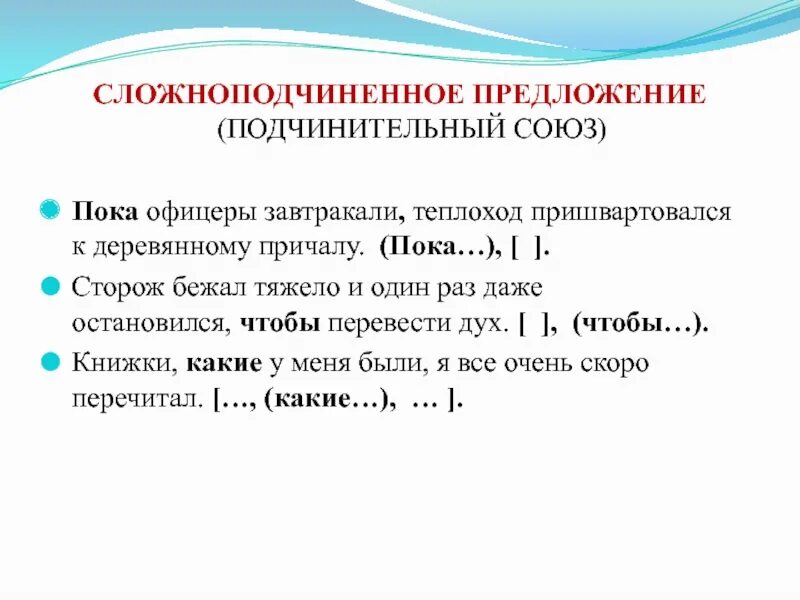 СЛОЖНОПОДЧИНЕННОЕ ПРЕДЛОЖЕНИЕ
(ПОДЧИНИТЕЛЬНЫЙ СОЮЗ)

Пока офицеры завтракали, теплоход пришвартовался к деревянному причалу. (Пока…), [ ].

Сторож бежал тяжело и один раз даже остановился, чтобы перевести дух. [ ], (чтобы…).

Книжки, какие у меня были, я все очень скоро перечитал. […, (какие…), … ].